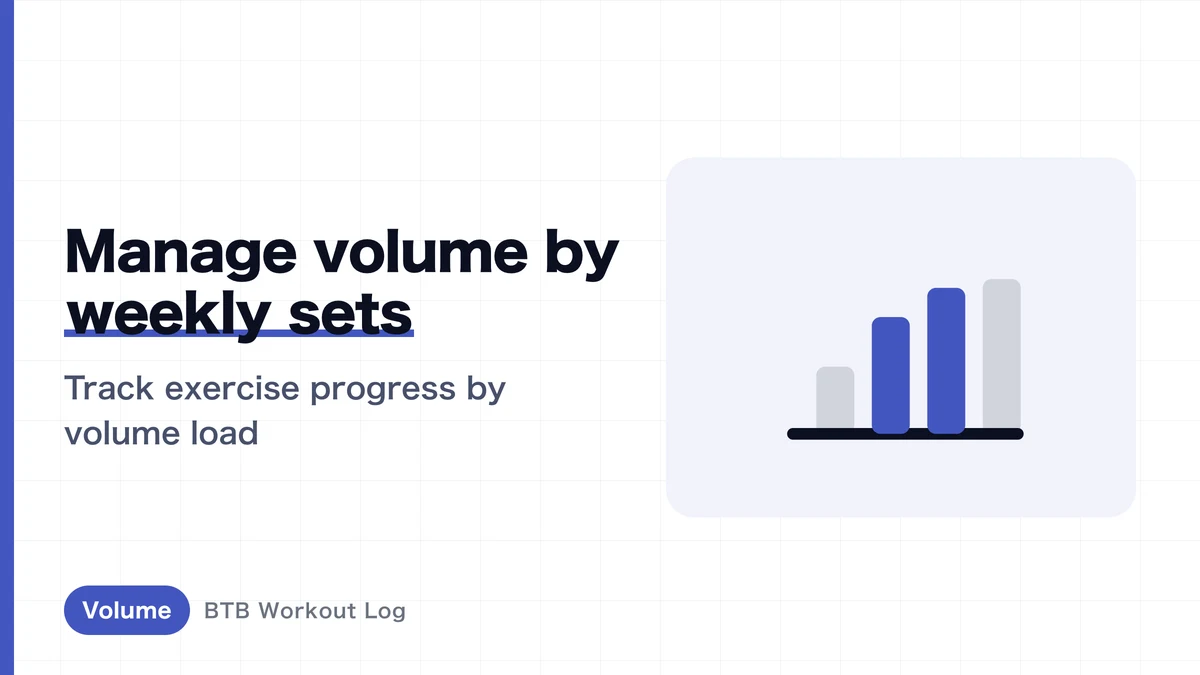 Manage volume by weekly sets

Track exercise progress by volume load

Volume BTB Workout Log